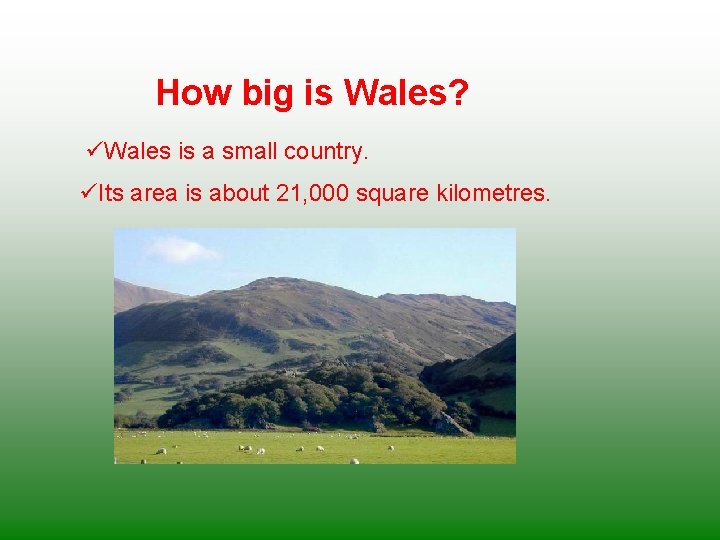 How big is Wales?

✓Wales is a small country.

✓Its area is about 21,000 square kilometres.